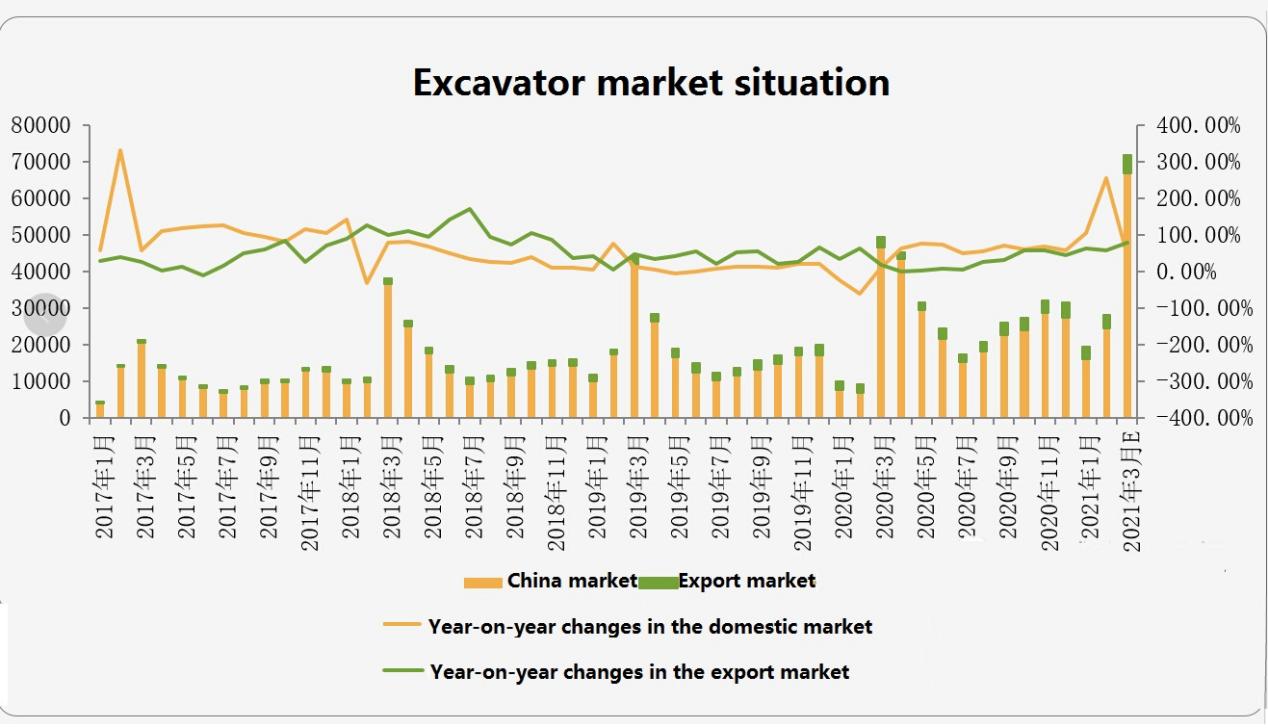 Excavator market situation

80000
70000
60000
50000
40000
30000
20000
10000
0

400.00%
300.00%
200.00%
100.00%
0.00%
-100.00%
-200.00%
-300.00%
-400.00%

2017年1月
2017年3月
2017年5月
2017年7月
2017年9月
2017年11月
2018年1月
2018年3月
2018年5月
2018年7月
2018年9月
2018年11月
2019年1月
2019年3月
2019年5月
2019年7月
2019年9月
2019年11月
2020年1月
2020年3月
2020年5月
2020年7月
2020年9月
2020年11月
2021年1月
2021年3月E

China market
Export market
Year-on-year changes in the domestic market
Year-on-year changes in the export market